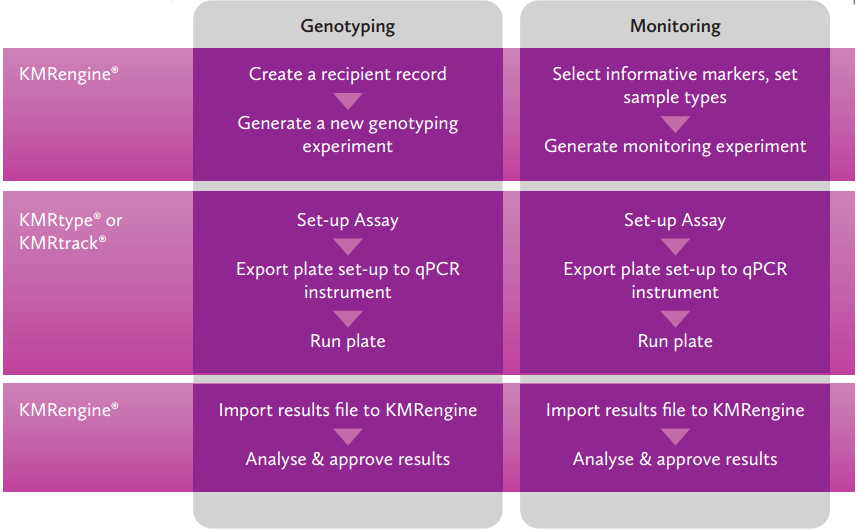 | | Genotyping | Monitoring |
|---|---|---|
| KMRengine® | Create a recipient record<br>Generate a new genotyping experiment | Select informative markers, set sample types<br>Generate monitoring experiment |
| KMRtype® or KMRtrack® | Set-up Assay<br>Export plate set-up to qPCR instrument<br>Run plate | Set-up Assay<br>Export plate set-up to qPCR instrument<br>Run plate |
| KMRengine® | Import results file to KMRengine<br>Analyse & approve results | Import results file to KMRengine<br>Analyse & approve results |